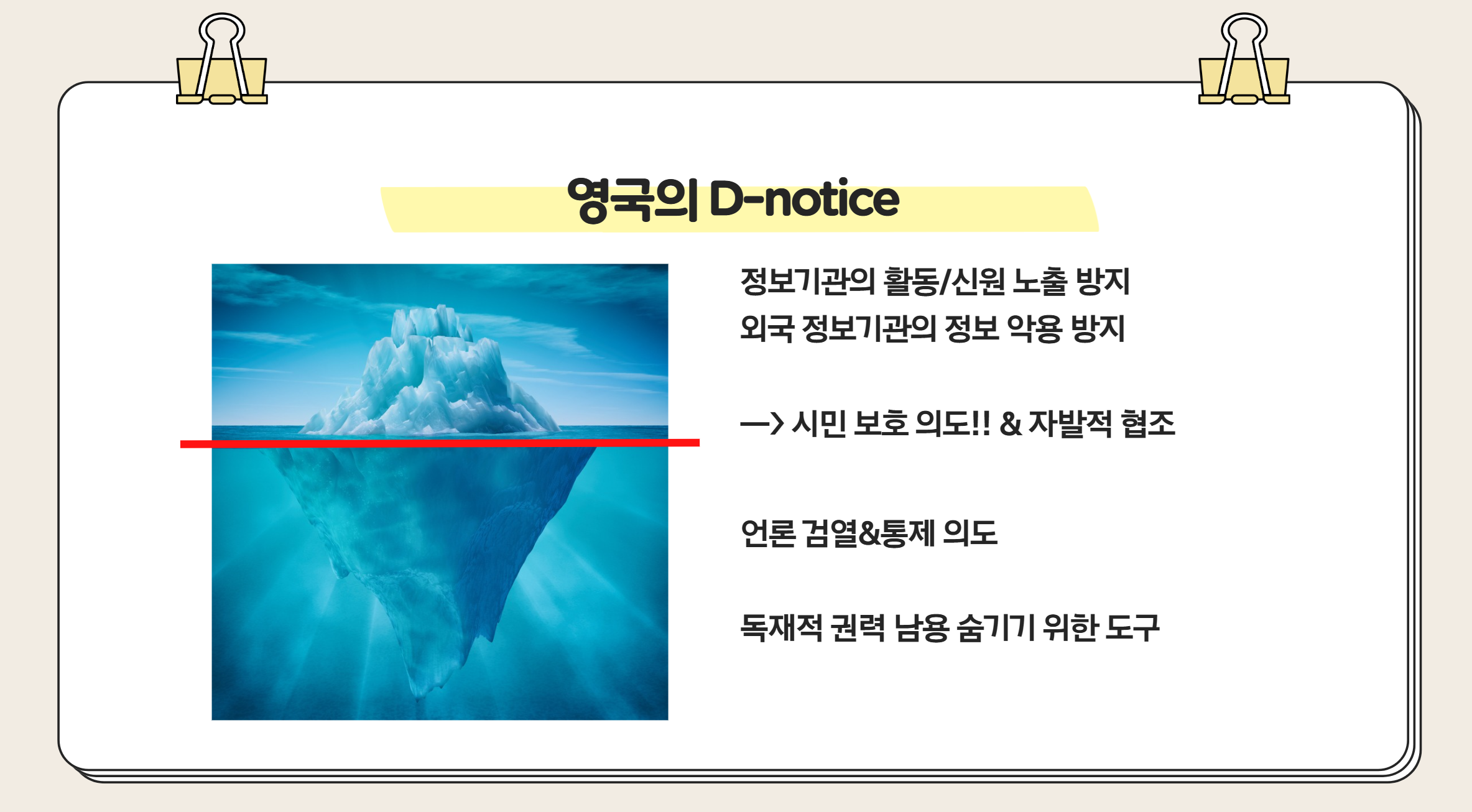 영국의 D-notice

정보기관의 활동/신원 노출 방지
외국 정보기관의 정보 악용 방지

—> 시민 보호 의도!! & 자발적 협조

언론 검열&통제 의도

독재적 권력 남용 숨기기 위한 도구